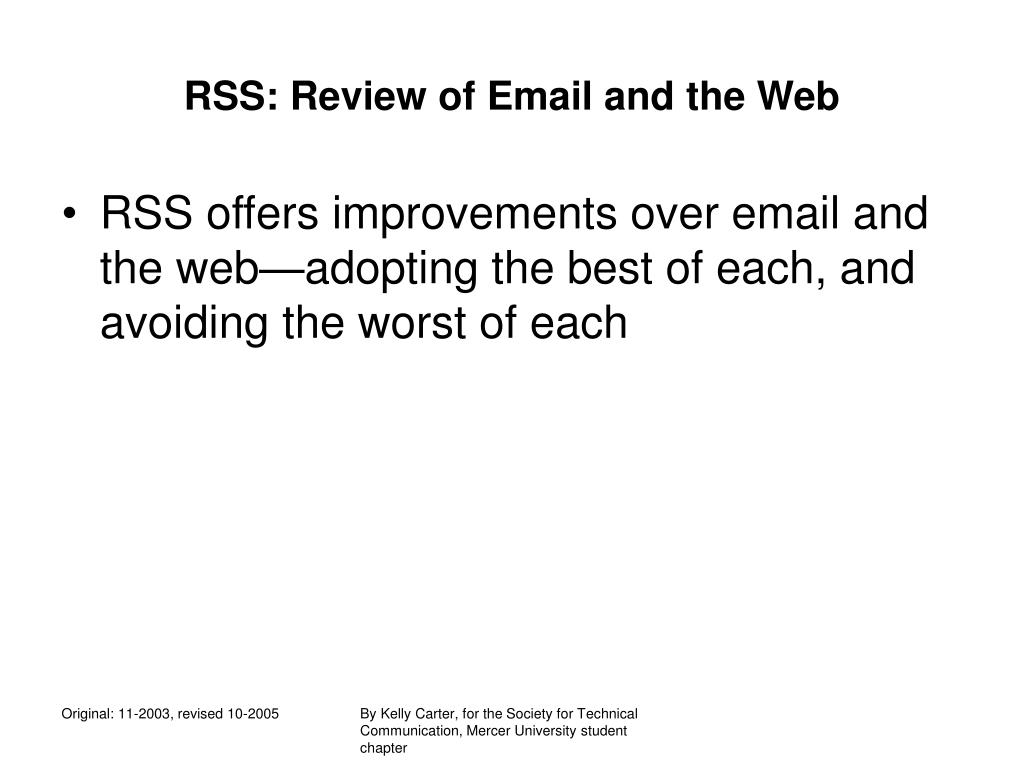 RSS: Review of Email and the Web

• RSS offers improvements over email and the web—adopting the best of each, and avoiding the worst of each

Original: 11-2003, revised 10-2005

By Kelly Carter, for the Society for Technical Communication, Mercer University student chapter